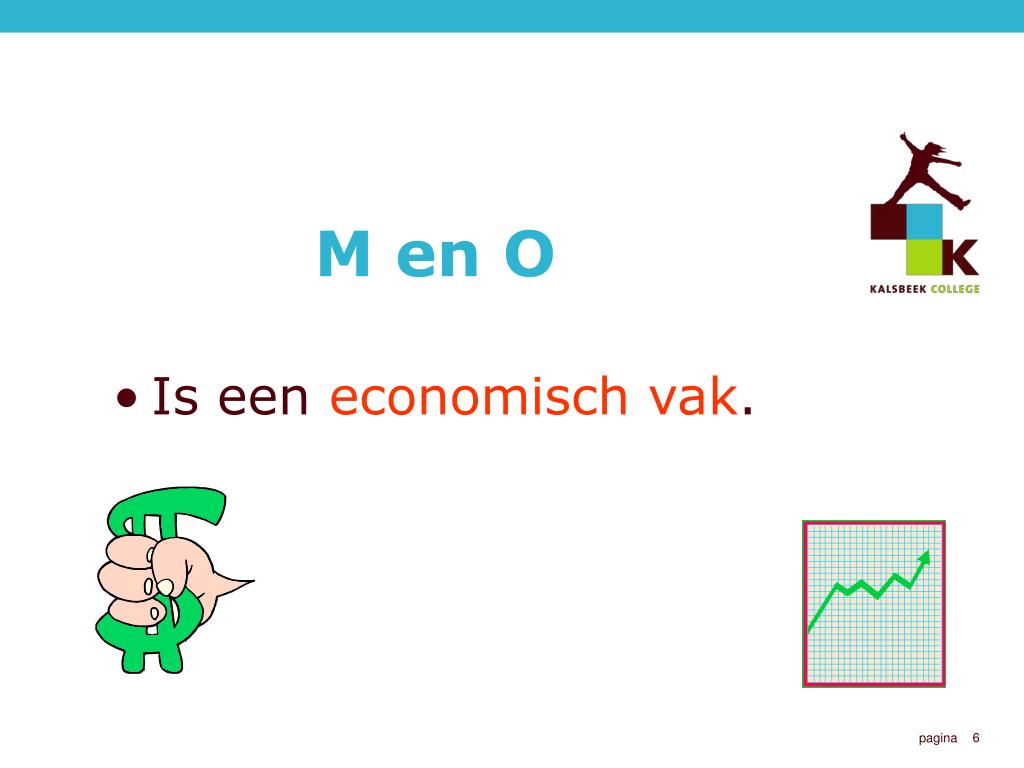 M en O

K

KALSBEEK COLLEGE

• Is een economisch vak.

pagina 6